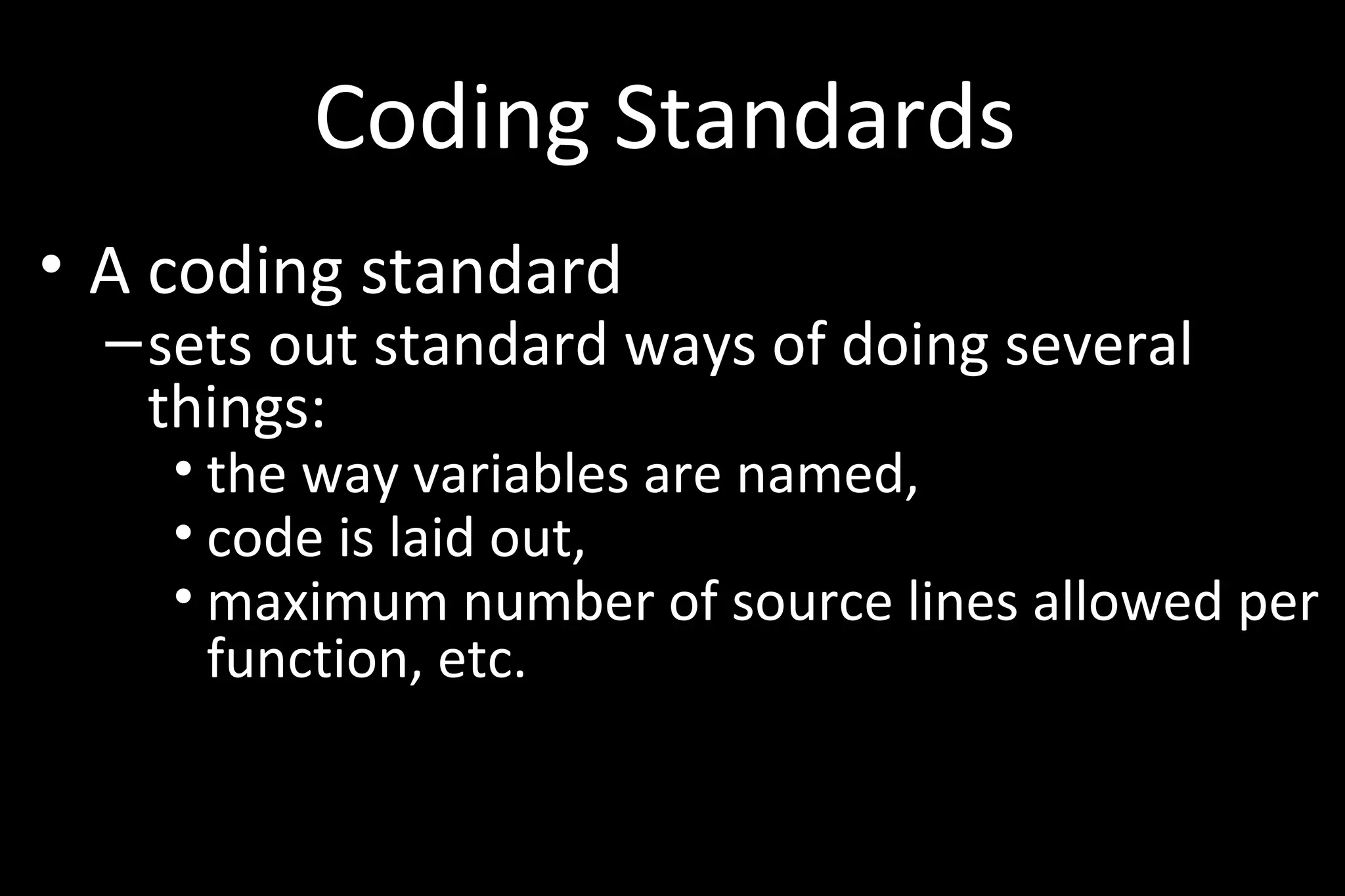 Coding Standards

• A coding standard
– sets out standard ways of doing several things:
• the way variables are named,
• code is laid out,
• maximum number of source lines allowed per function, etc.